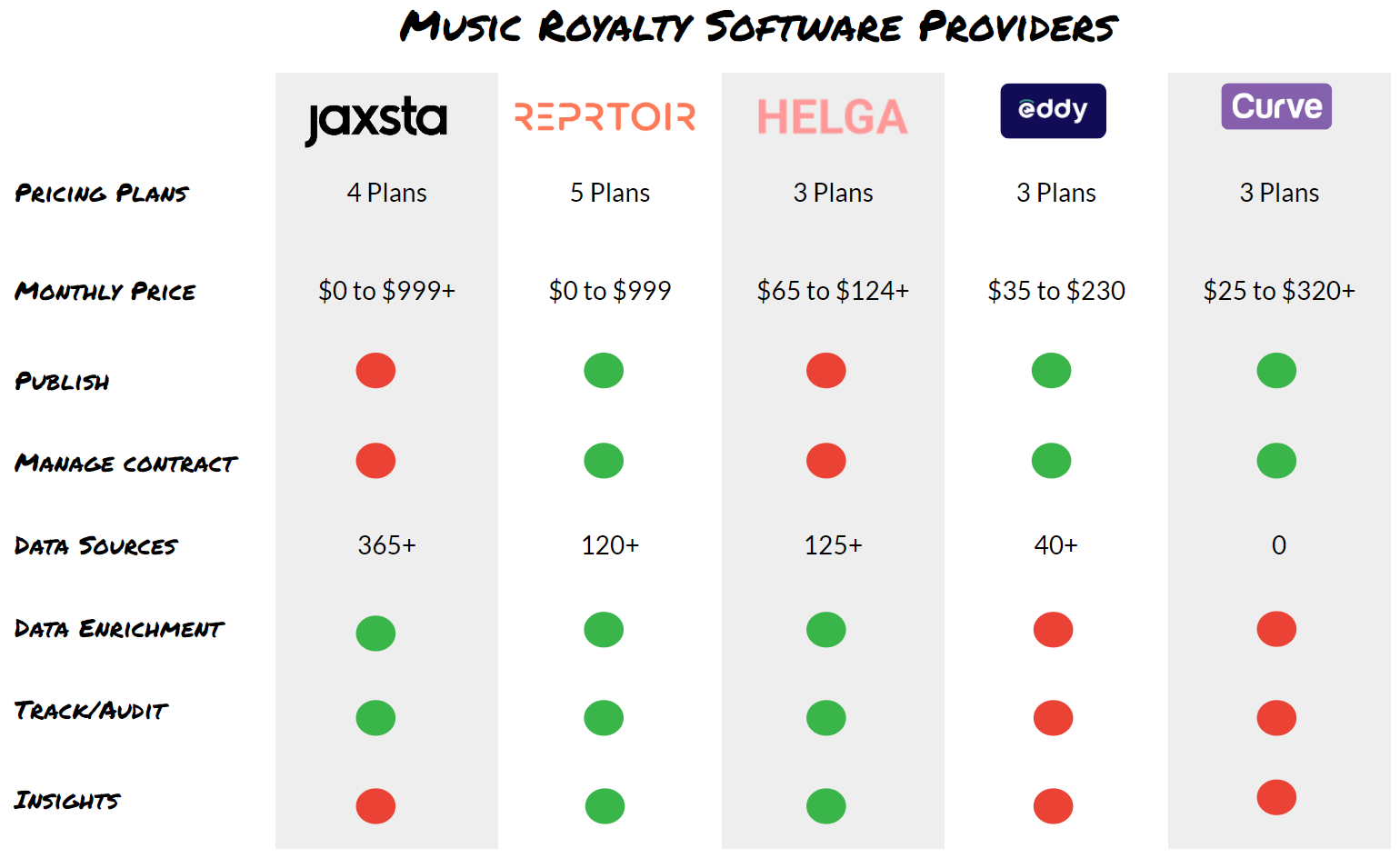 MUSIC ROYALTY SOFTWARE PROVIDERS

| | jaxsta | REPRTOIR | HELGA | eddy | Curve |
|---|---|---|---|---|---|
| PRICING PLANS | 4 Plans | 5 Plans | 3 Plans | 3 Plans | 3 Plans |
| MONTHLY PRICE | \$0 to \$999+ | \$0 to \$999 | \$65 to \$124+ | \$35 to \$230 | \$25 to \$320+ |
| PUBLISH | | | | | |
| MANAGE CONTRACT | | | | | |
| DATA SOURCES | 365+ | 120+ | 125+ | 40+ | 0 |
| DATA ENRICHMENT | | | | | |
| TRACK/AUDIT | | | | | |
| INSIGHTS | | | | | |